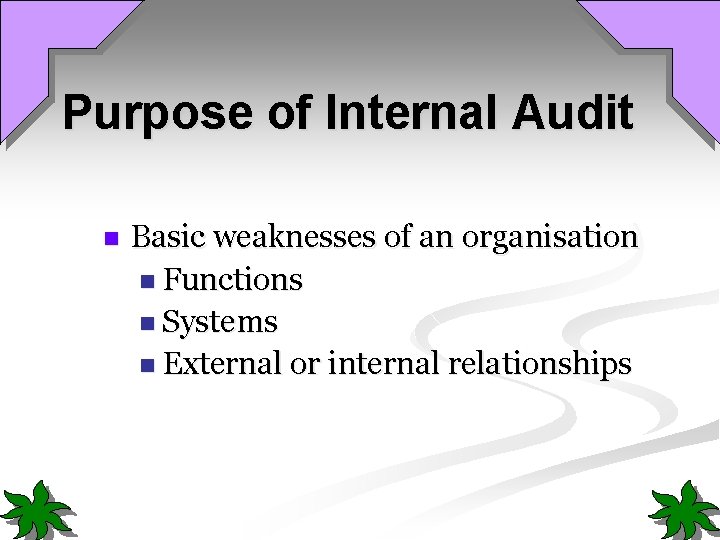 Purpose of Internal Audit

- Basic weaknesses of an organisation
  - Functions
  - Systems
  - External or internal relationships